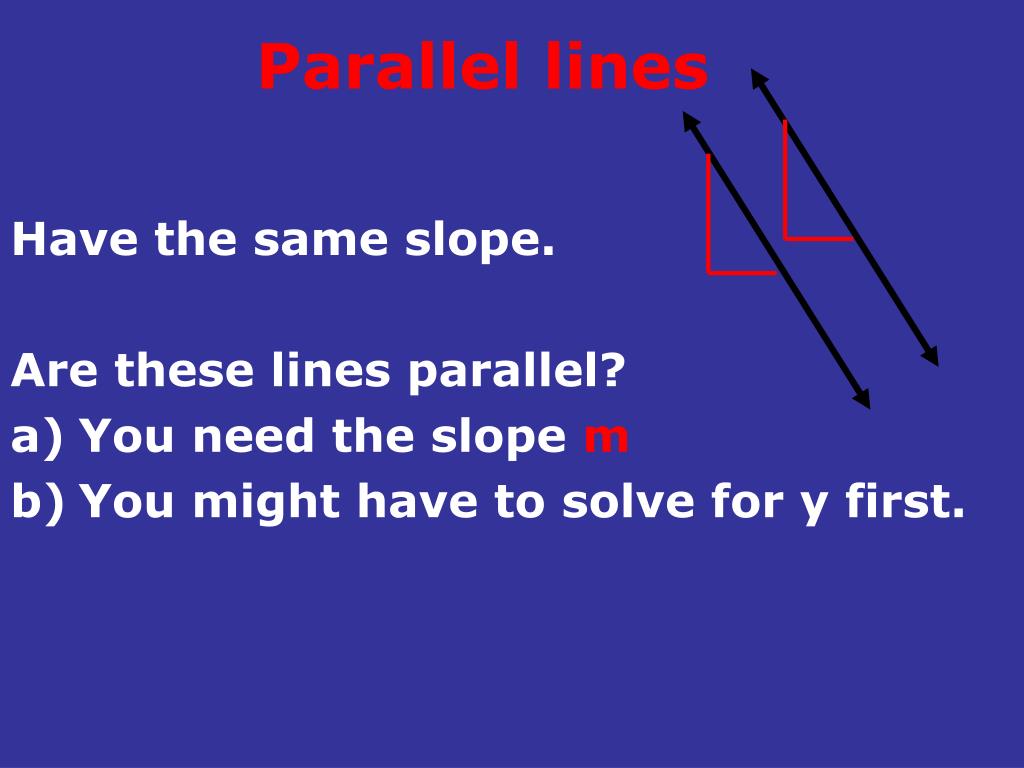 Parallel lines

Have the same slope.

Are these lines parallel?
a) You need the slope m
b) You might have to solve for y first.